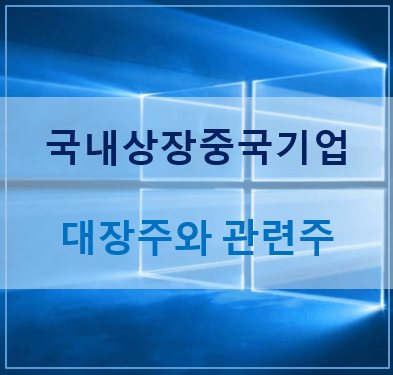 국내상장중국기업

대장주와 관련주